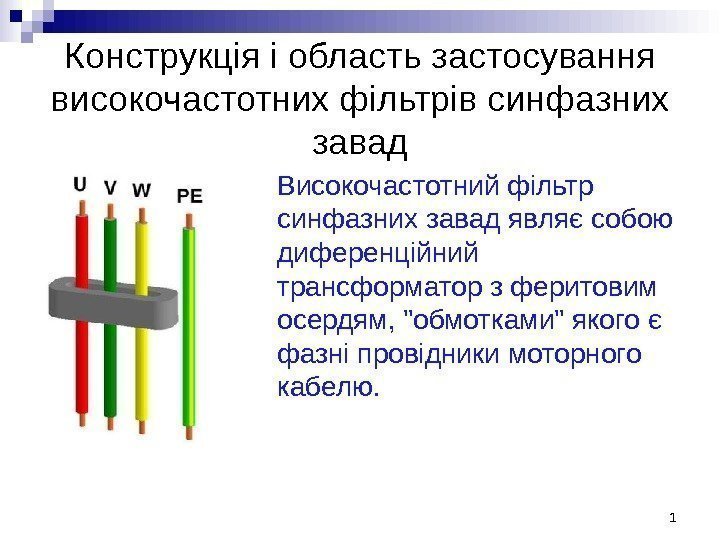 Конструкція і область застосування високочастотних фільтрів синфазних завад

U V W PE

Високочастотний фільтр синфазних завад являє собою диференційний трансформатор з феритовим осердям, "обмотками" якого є фазні провідники моторного кабелю.

1